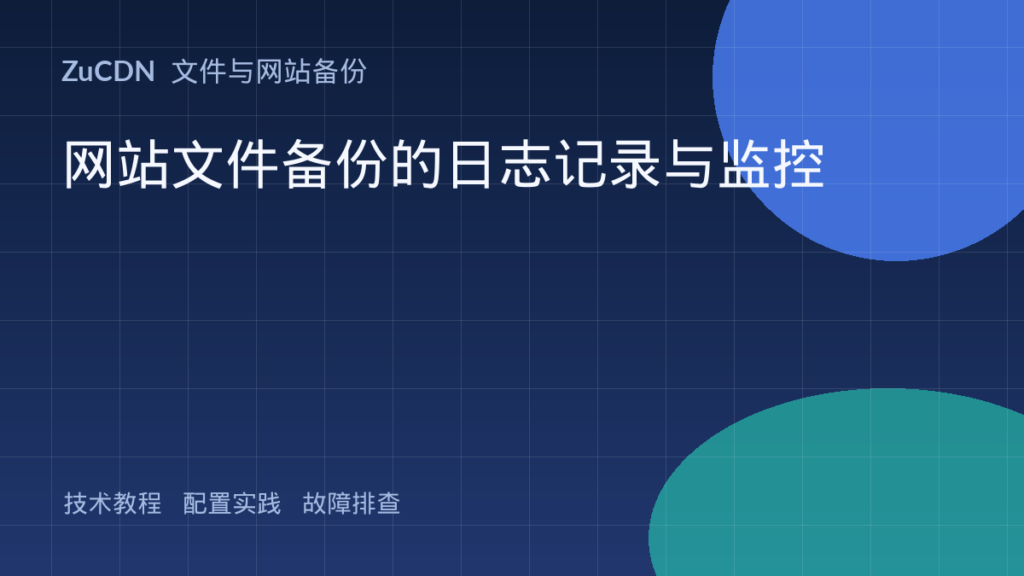 ZuCDN 文件与网站备份

网站文件备份的日志记录与监控

技术教程 配置实践 故障排查